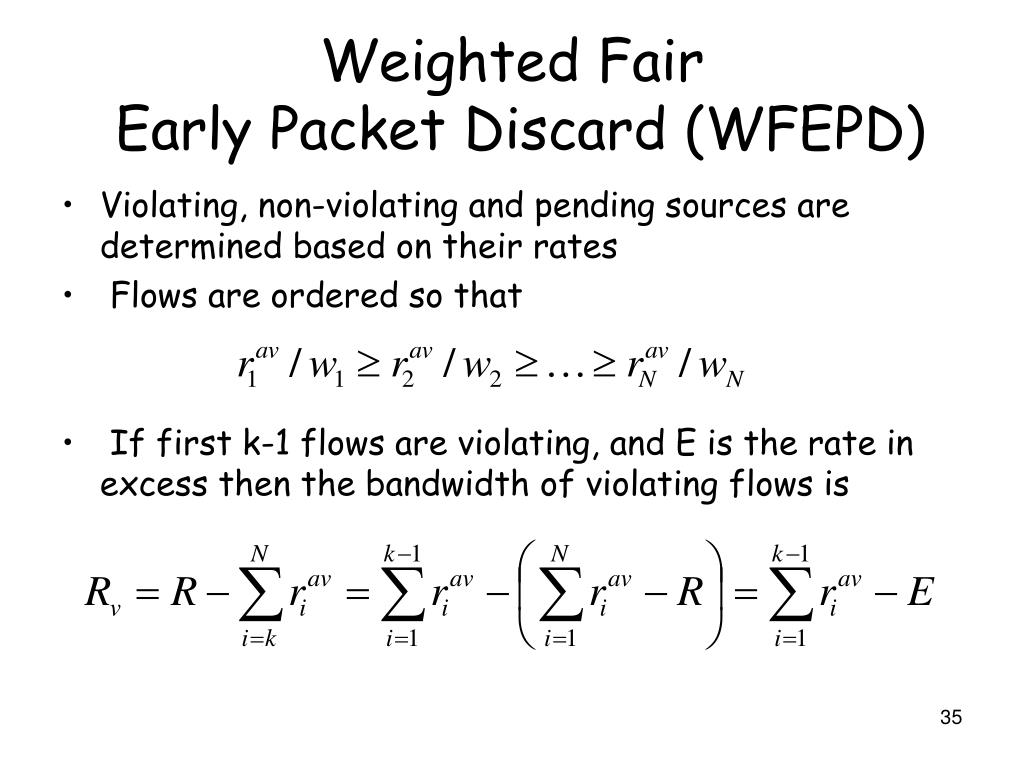 Weighted Fair
Early Packet Discard (WFEPD)

• Violating, non-violating and pending sources are determined based on their rates
• Flows are ordered so that

$r_1^{av} / w_1 \geq r_2^{av} / w_2 \geq \ldots \geq r_N^{av} / w_N$

• If first k-1 flows are violating, and E is the rate in excess then the bandwidth of violating flows is

$R_v = R - \sum_{i=k}^{N} r_i^{av} = \sum_{i=1}^{k-1} r_i^{av} - \left( \sum_{i=1}^{N} r_i^{av} - R \right) = \sum_{i=1}^{k-1} r_i^{av} - E$

35